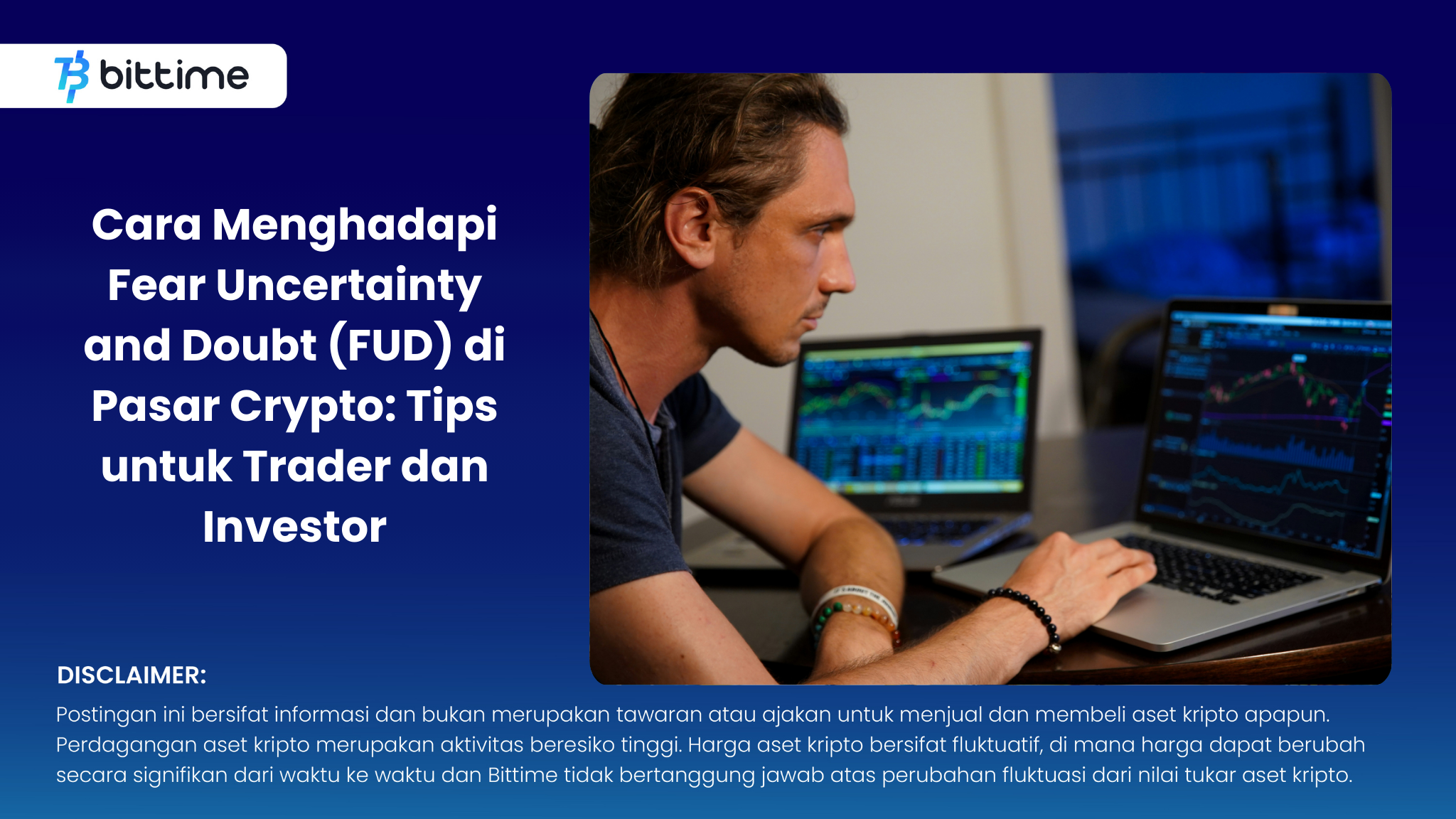 bittime

Cara Menghadapi Fear Uncertainty and Doubt (FUD) di Pasar Crypto: Tips untuk Trader dan Investor

DISCLAIMER:

Postingan ini bersifat informasi dan bukan merupakan tawaran atau ajakan untuk menjual dan membeli aset kripto apapun. Perdagangan aset kripto merupakan aktivitas beresiko tinggi. Harga aset kripto bersifat fluktuatif, di mana harga dapat berubah secara signifikan dari waktu ke waktu dan Bittime tidak bertanggung jawab atas perubahan fluktuasi dari nilai tukar aset kripto.